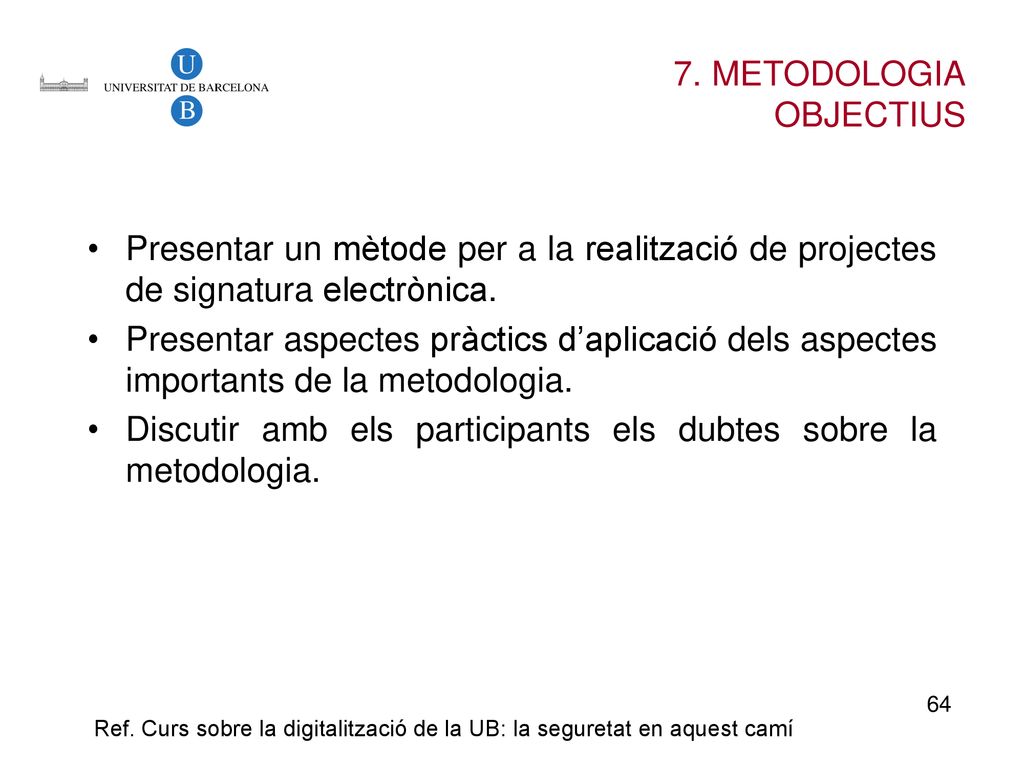 U
UNIVERSITAT DE BARCELONA
B

7. METODOLOGIA
OBJECTIUS

• Presentar un mètode per a la realització de projectes de signatura electrònica.
• Presentar aspectes pràctics d'aplicació dels aspectes importants de la metodologia.
• Discutir amb els participants els dubtes sobre la metodologia.

64

Ref. Curs sobre la digitalització de la UB: la seguretat en aquest camí